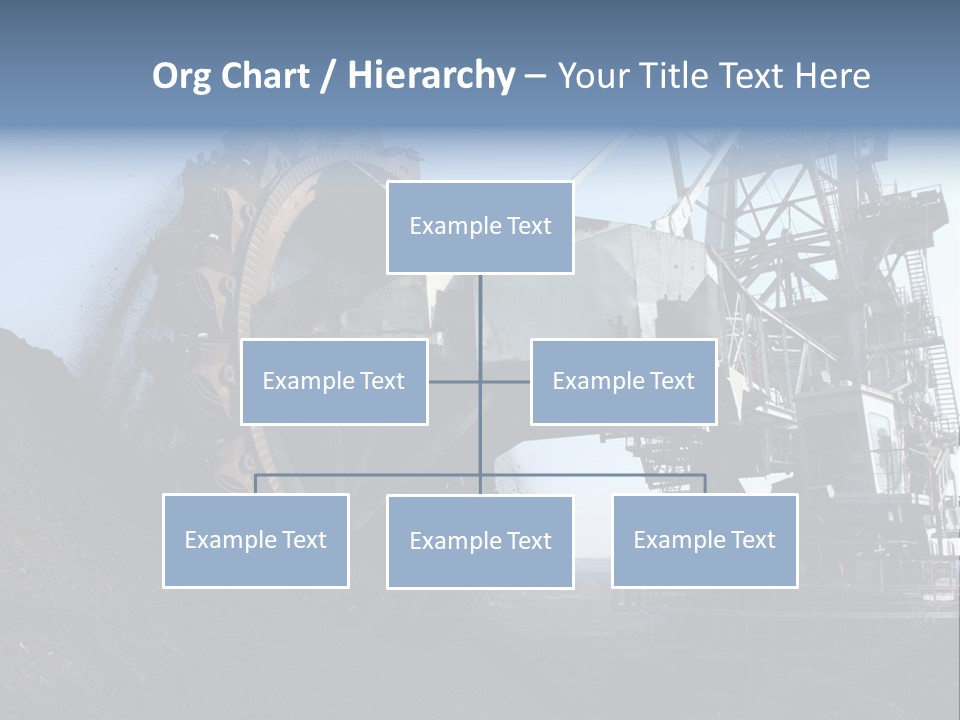 Org Chart / Hierarchy – Your Title Text Here

Example Text

Example Text

Example Text

Example Text

Example Text

Example Text